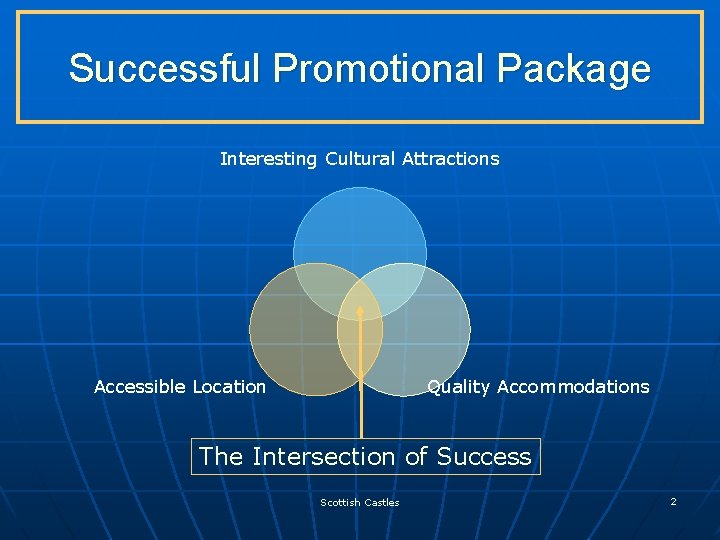 Successful Promotional Package

Interesting Cultural Attractions

Accessible Location

Quality Accommodations

The Intersection of Success

Scottish Castles

2